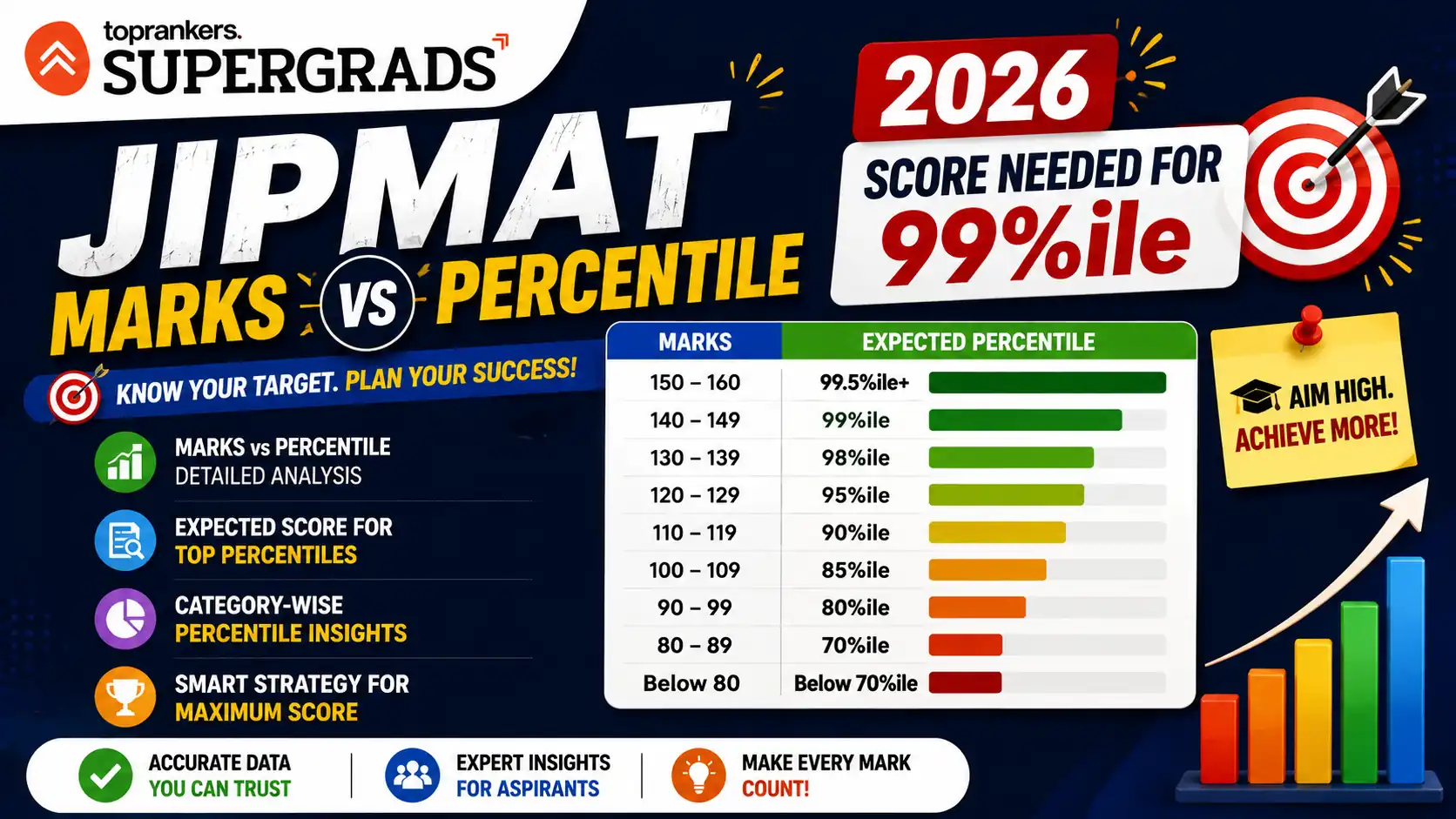 toprankers.
SUPERGRADS

JIPMAT
MARKS VS PERCENTILE

2026
SCORE NEEDED FOR
99%ile

KNOW YOUR TARGET. PLAN YOUR SUCCESS!

MARKS vs PERCENTILE
DETAILED ANALYSIS

EXPECTED SCORE FOR
TOP PERCENTILES

CATEGORY-WISE
PERCENTILE INSIGHTS

SMART STRATEGY FOR
MAXIMUM SCORE

| MARKS | EXPECTED PERCENTILE |
|---|---|
| 150 – 160 | 99.5%ile+ |
| 140 – 149 | 99%ile |
| 130 – 139 | 98%ile |
| 120 – 129 | 95%ile |
| 110 – 119 | 90%ile |
| 100 – 109 | 85%ile |
| 90 – 99 | 80%ile |
| 80 – 89 | 70%ile |
| Below 80 | Below 70%ile |

AIM HIGH.
ACHIEVE MORE!

ACCURATE DATA
YOU CAN TRUST

EXPERT INSIGHTS
FOR ASPIRANTS

MAKE EVERY MARK
COUNT!